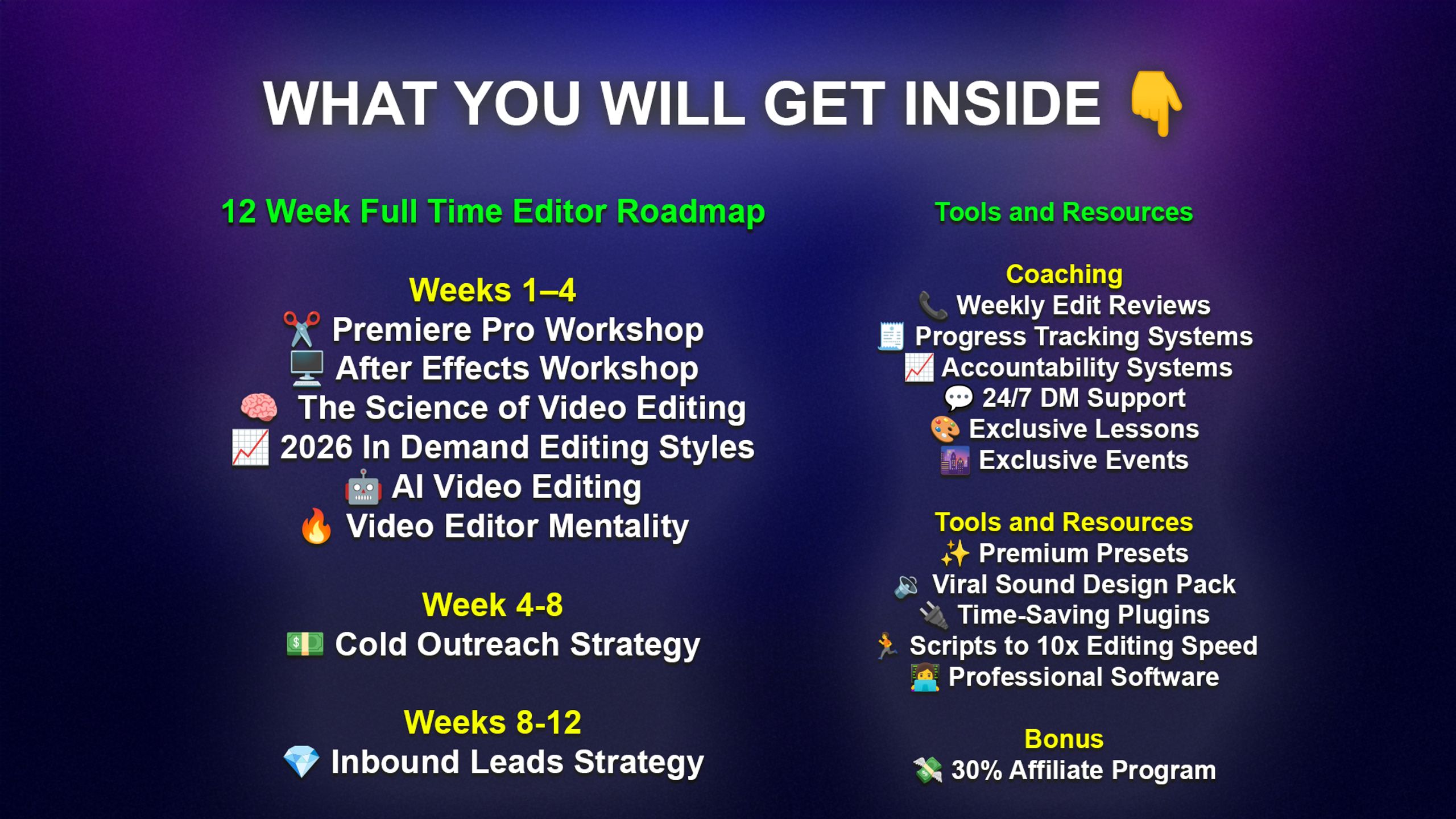 WHAT YOU WILL GET INSIDE 👇

12 Week Full Time Editor Roadmap

Weeks 1–4
✂️ Premiere Pro Workshop
🖥️ After Effects Workshop
🧠 The Science of Video Editing
📈 2026 In Demand Editing Styles
🤖 AI Video Editing
🔥 Video Editor Mentality

Week 4-8
💵 Cold Outreach Strategy

Weeks 8-12
💎 Inbound Leads Strategy

Tools and Resources

Coaching
📞 Weekly Edit Reviews
🧾 Progress Tracking Systems
📈 Accountability Systems
💬 24/7 DM Support
🎨 Exclusive Lessons
🌆 Exclusive Events

Tools and Resources
✨ Premium Presets
🔉 Viral Sound Design Pack
🔌 Time-Saving Plugins
🏃 Scripts to 10x Editing Speed
🧑‍💻 Professional Software

Bonus
💸 30% Affiliate Program